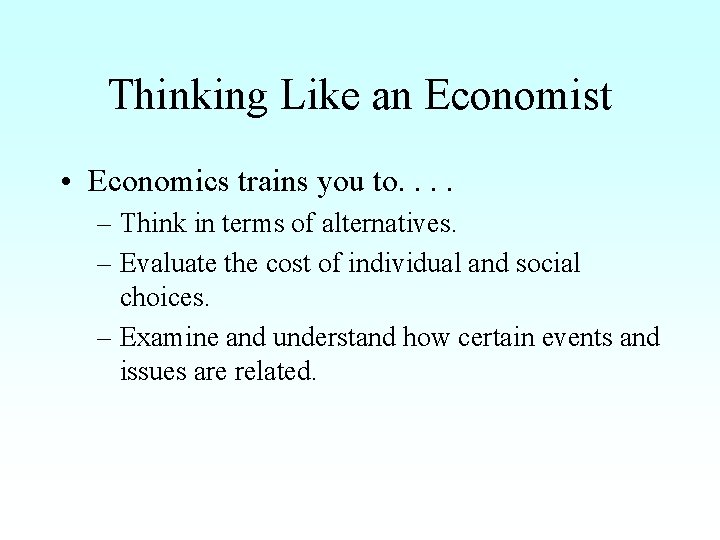 Thinking Like an Economist

• Economics trains you to. . . .
– Think in terms of alternatives.
– Evaluate the cost of individual and social choices.
– Examine and understand how certain events and issues are related.